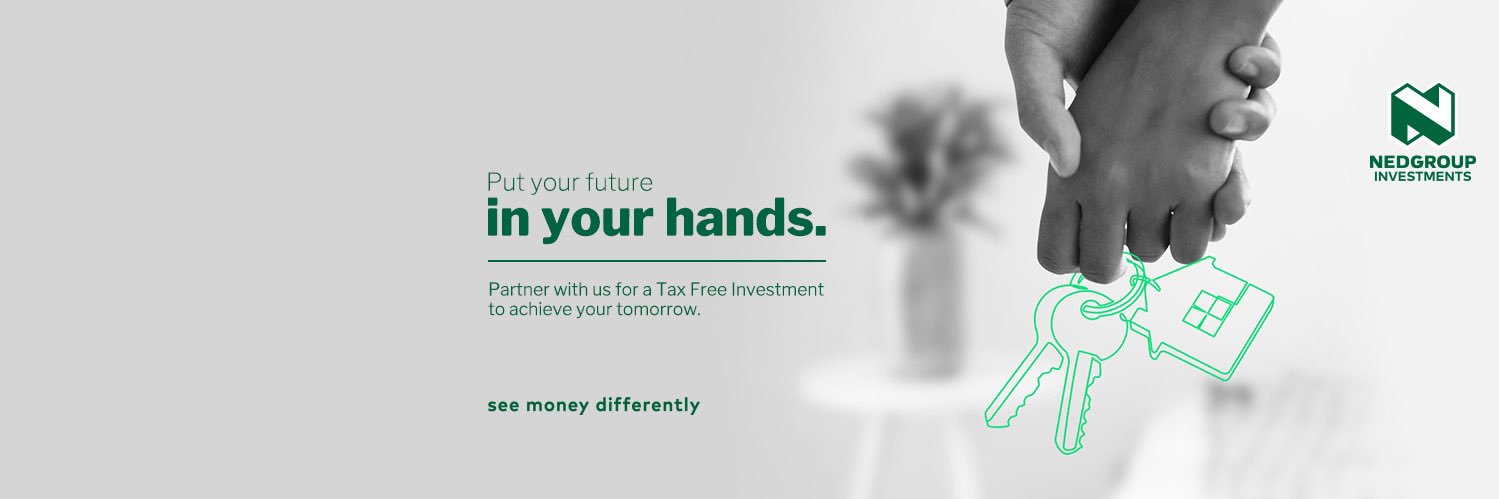 Put your future
in your hands.

Partner with us for a Tax Free Investment to achieve your tomorrow.

see money differently

NEDGROUP
INVESTMENTS